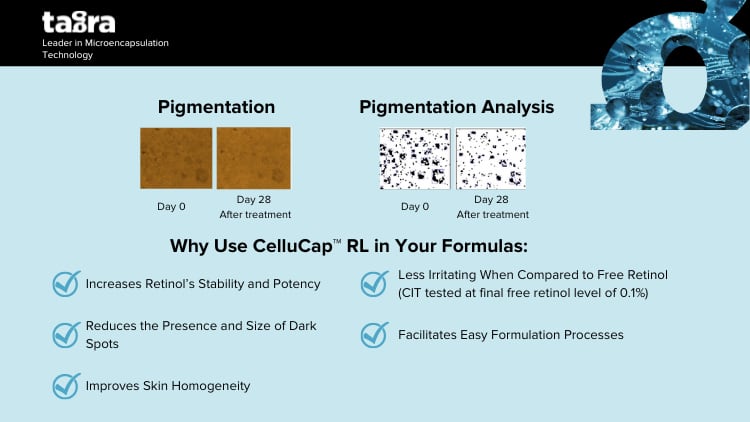 tagra
Leader in Microencapsulation Technology

Pigmentation

Day 0

Day 28
After treatment

Pigmentation Analysis

Day 0

Day 28
After treatment

Why Use CelluCap™ RL in Your Formulas:

Increases Retinol's Stability and Potency

Reduces the Presence and Size of Dark Spots

Improves Skin Homogeneity

Less Irritating When Compared to Free Retinol (CIT tested at final free retinol level of 0.1%)

Facilitates Easy Formulation Processes